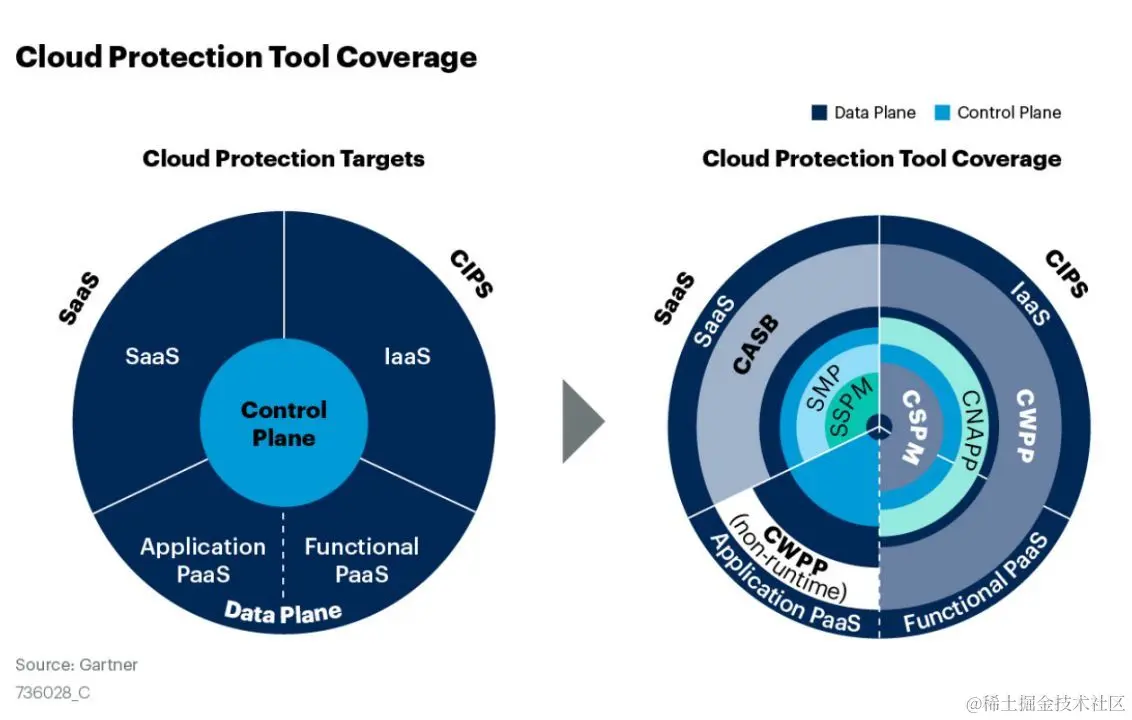 Cloud Protection Tool Coverage

Data Plane Control Plane

Cloud Protection Targets

SaaS
CIPS
SaaS
IaaS
Control Plane
Application PaaS
Functional PaaS
Data Plane

Cloud Protection Tool Coverage

SaaS
CIPS
SaaS
IaaS
CASB
SMP
SSPM
CSPM
CNAPP
CWPP
CWPP (non-runtime)
Application PaaS
Functional PaaS

Source: Gartner
736028_C

@稀土掘金技术社区